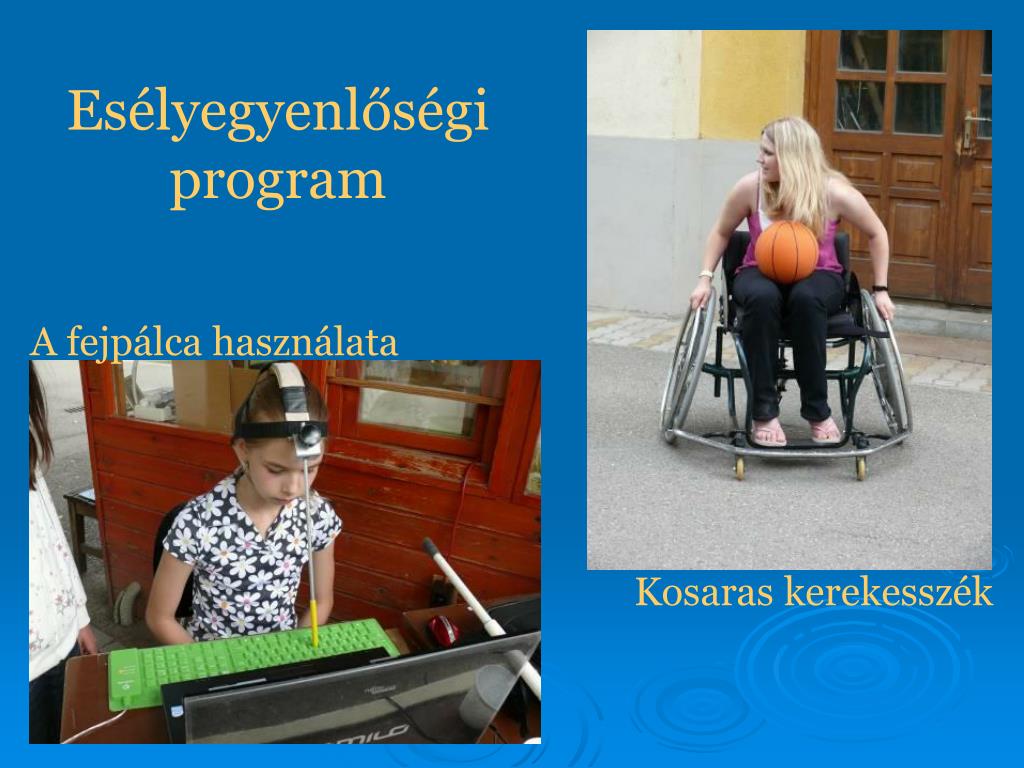 Esélyegyenlőségi program

A fejpálca használata

Kosaras kerekesszék